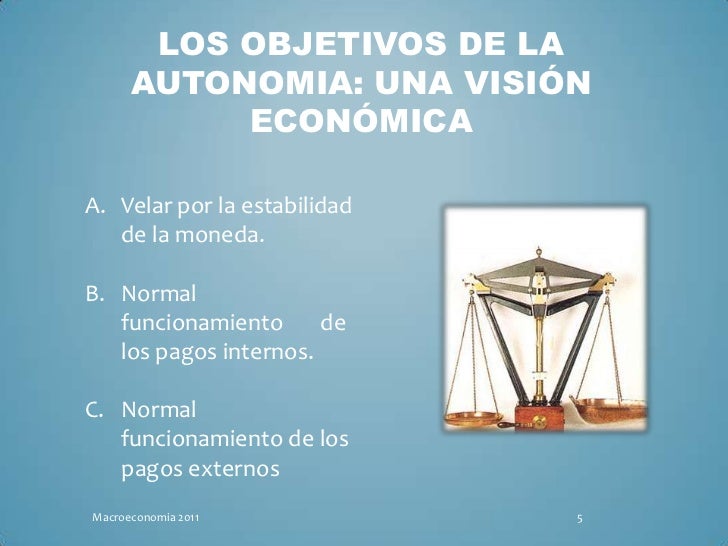 LOS OBJETIVOS DE LA AUTONOMIA: UNA VISIÓN ECONÓMICA

A. Velar por la estabilidad de la moneda.

B. Normal funcionamiento de los pagos internos.

C. Normal funcionamiento de los pagos externos

Macroeconomia 2011

5